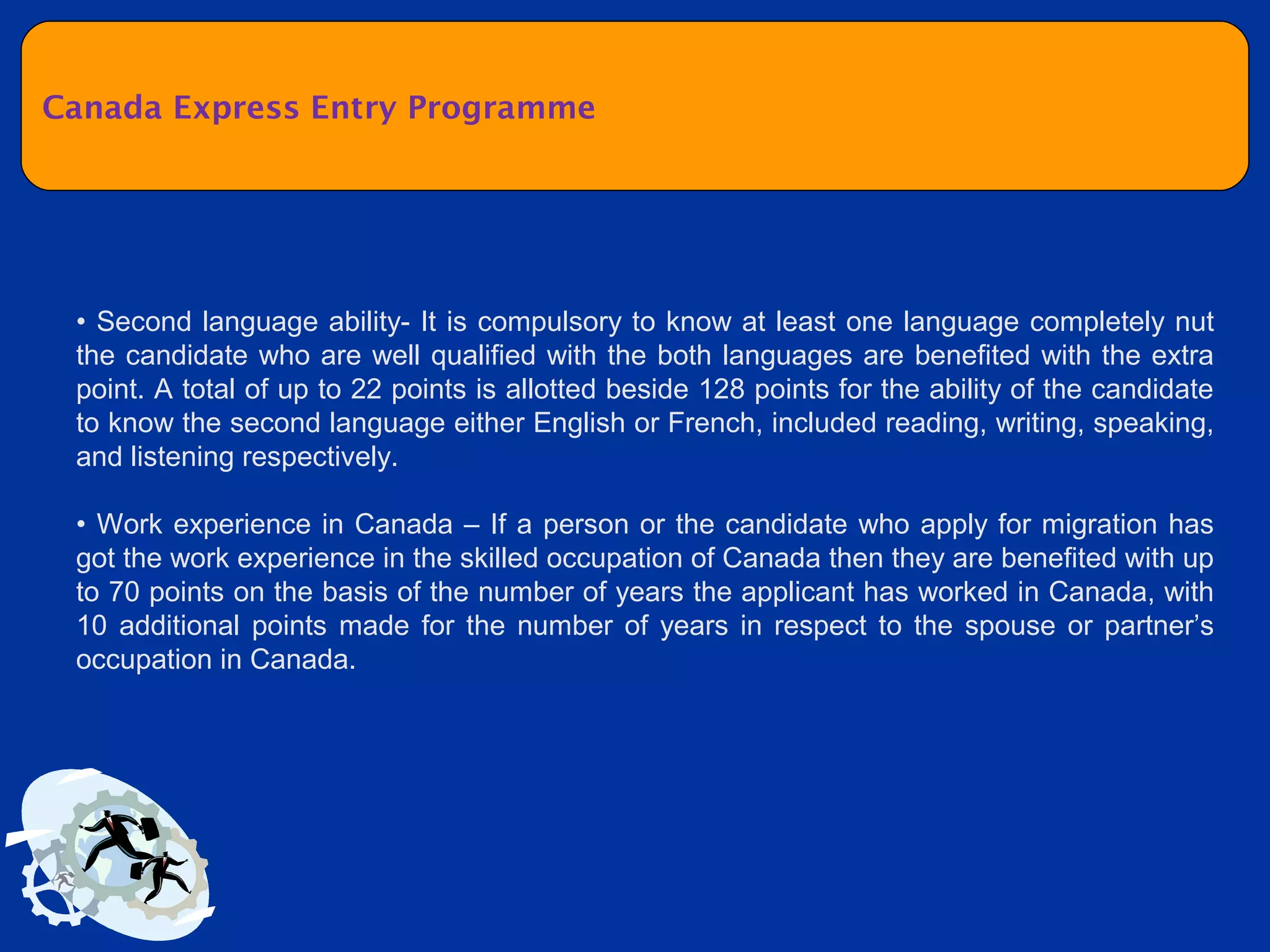 Canada Express Entry Programme

• Second language ability- It is compulsory to know at least one language completely nut the candidate who are well qualified with the both languages are benefited with the extra point. A total of up to 22 points is allotted beside 128 points for the ability of the candidate to know the second language either English or French, included reading, writing, speaking, and listening respectively.

• Work experience in Canada – If a person or the candidate who apply for migration has got the work experience in the skilled occupation of Canada then they are benefited with up to 70 points on the basis of the number of years the applicant has worked in Canada, with 10 additional points made for the number of years in respect to the spouse or partner’s occupation in Canada.